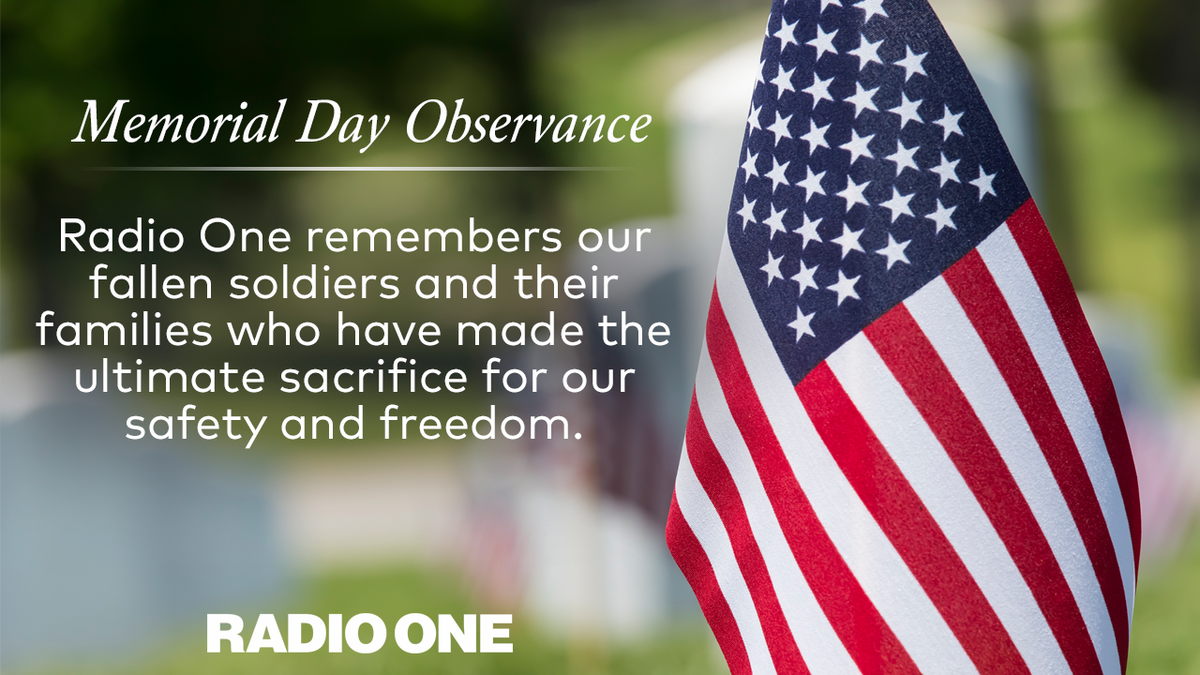 Memorial Day Observance

Radio One remembers our fallen soldiers and their families who have made the ultimate sacrifice for our safety and freedom.

RADIO ONE